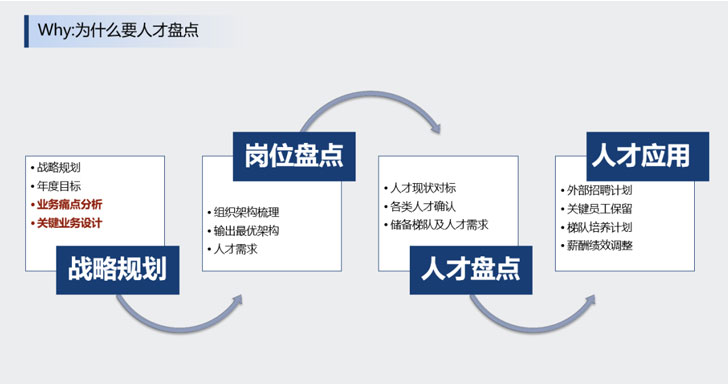 Why:为什么要人才盘点

• 战略规划
• 年度目标
• 业务痛点分析
• 关键业务设计

战略规划

岗位盘点

• 组织架构梳理
• 输出最优架构
• 人才需求

• 人才现状对标
• 各类人才确认
• 储备梯队及人才需求

人才盘点

人才应用

• 外部招聘计划
• 关键员工保留
• 梯队培养计划
• 薪酬绩效调整